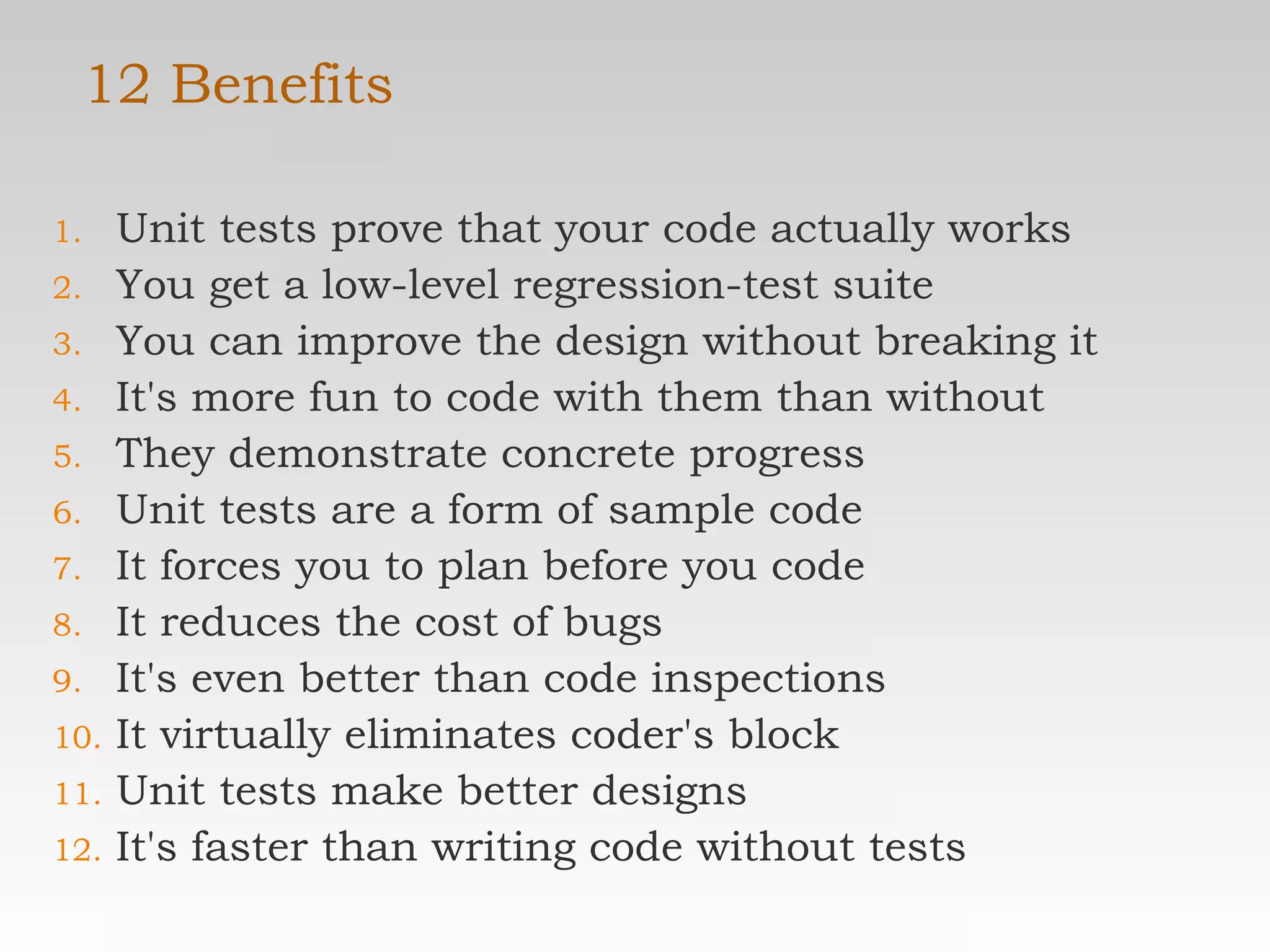 12 Benefits

1. Unit tests prove that your code actually works
2. You get a low-level regression-test suite
3. You can improve the design without breaking it
4. It's more fun to code with them than without
5. They demonstrate concrete progress
6. Unit tests are a form of sample code
7. It forces you to plan before you code
8. It reduces the cost of bugs
9. It's even better than code inspections
10. It virtually eliminates coder's block
11. Unit tests make better designs
12. It's faster than writing code without tests